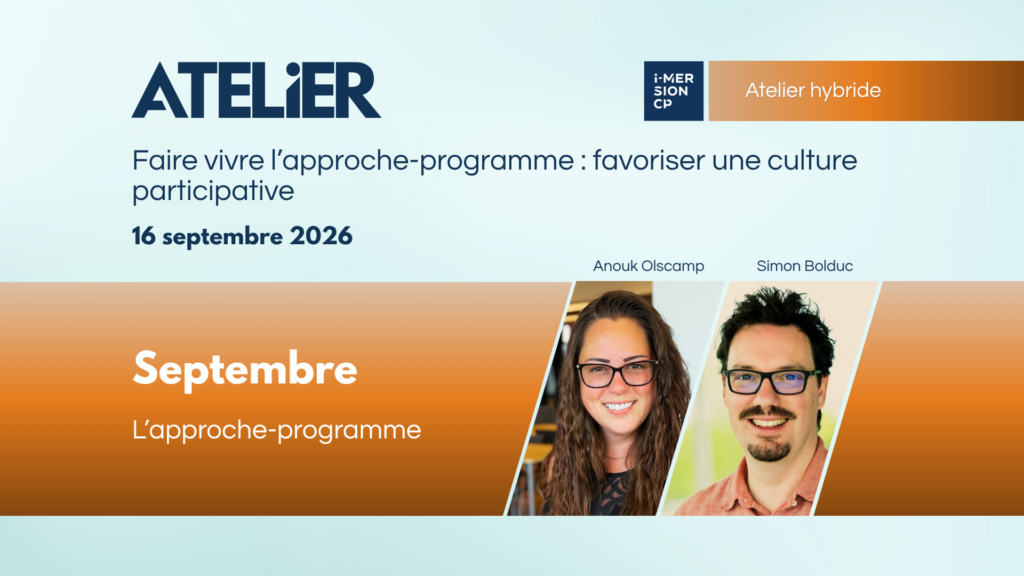 ATELiER

i-MER
SION
CP

Atelier hybride

Faire vivre l'approche-programme : favoriser une culture participative

16 septembre 2026

Anouk Olscamp

Simon Bolduc

Septembre

L'approche-programme